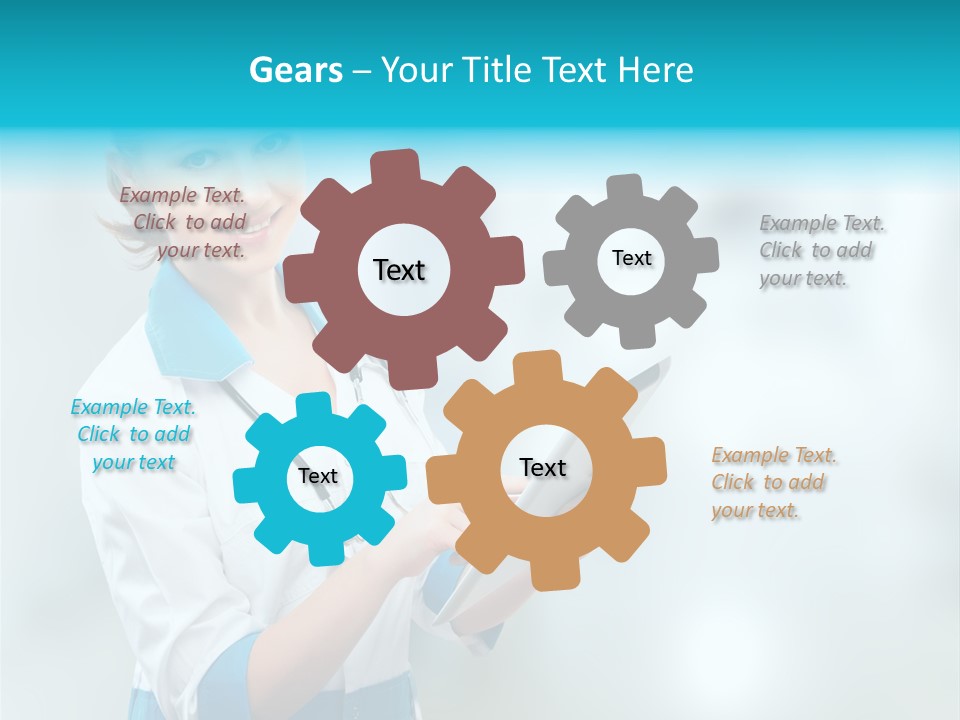 Gears – Your Title Text Here

Example Text. Click to add your text.

Text

Text

Example Text. Click to add your text.

Example Text. Click to add your text

Text

Text

Example Text. Click to add your text.